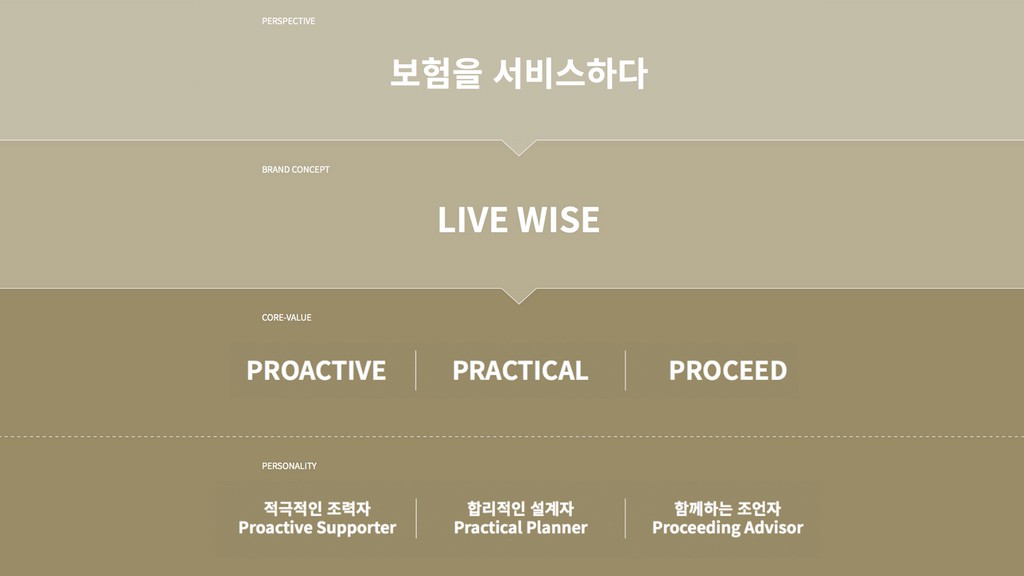 PERSPECTIVE

보험을 서비스하다

BRAND CONCEPT

LIVE WISE

CORE-VALUE

PROACTIVE

PRACTICAL

PROCEED

PERSONALITY

적극적인 조력자
Proactive Supporter

합리적인 설계자
Practical Planner

함께하는 조언자
Proceeding Advisor